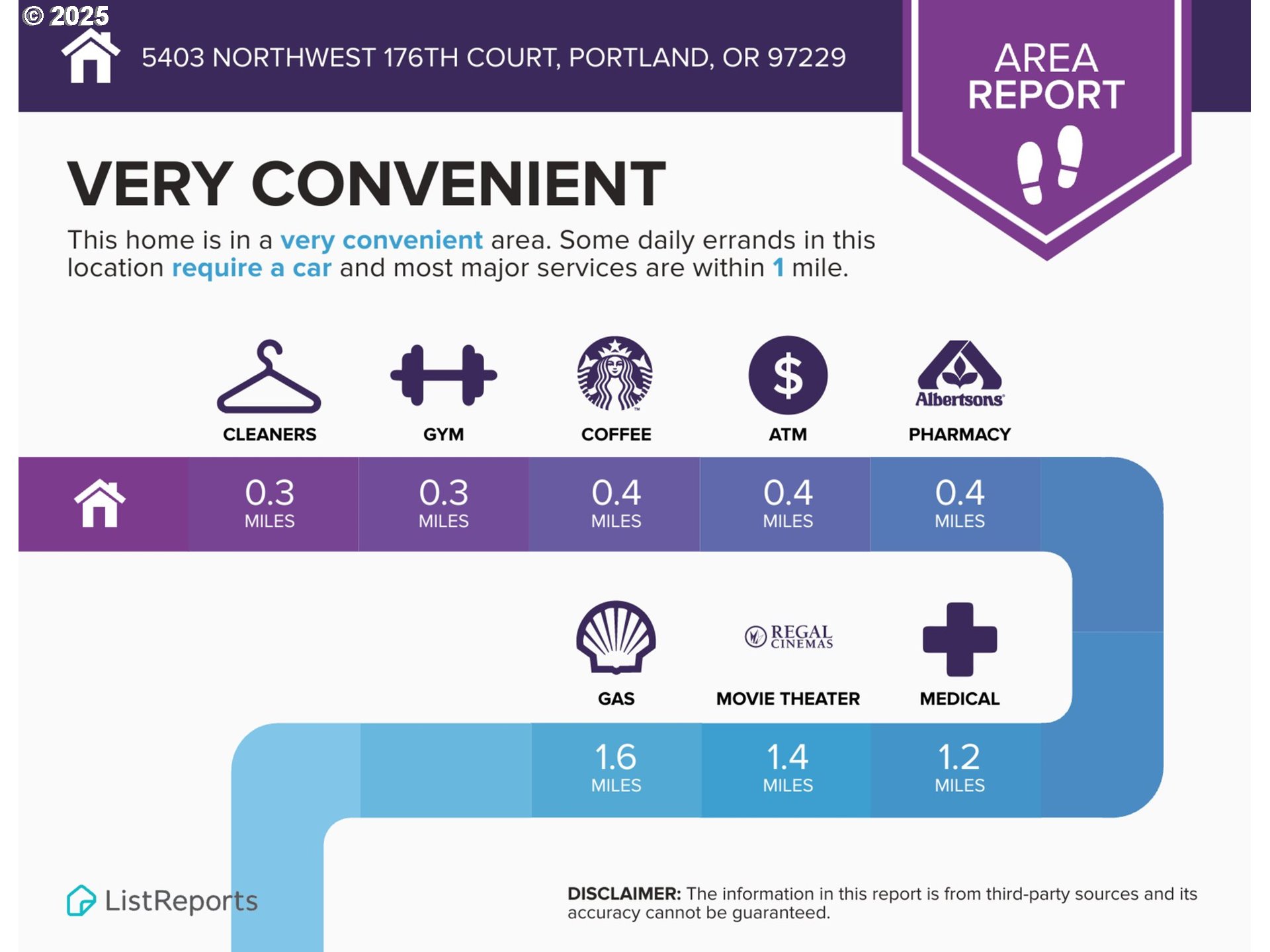 © 2025

5403 NORTHWEST 176TH COURT, PORTLAND, OR 97229

AREA REPORT

VERY CONVENIENT

This home is in a very convenient area. Some daily errands in this location require a car and most major services are within 1 mile.

CLEANERS

GYM

COFFEE

ATM

Albertsons

PHARMACY

0.3 MILES

0.3 MILES

0.4 MILES

0.4 MILES

0.4 MILES

GAS

REGAL CINEMAS

MOVIE THEATER

MEDICAL

1.6 MILES

1.4 MILES

1.2 MILES

ListReports

DISCLAIMER: The information in this report is from third-party sources and its accuracy cannot be guaranteed.